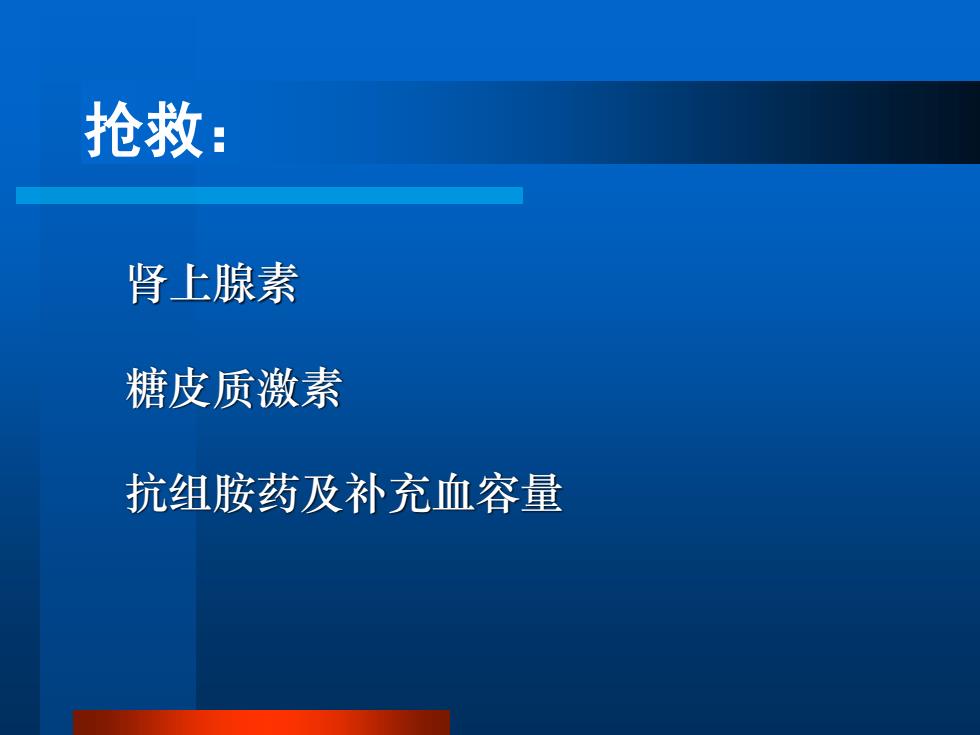 抢救：

肾上腺素

糖皮质激素

抗组胺药及补充血容量